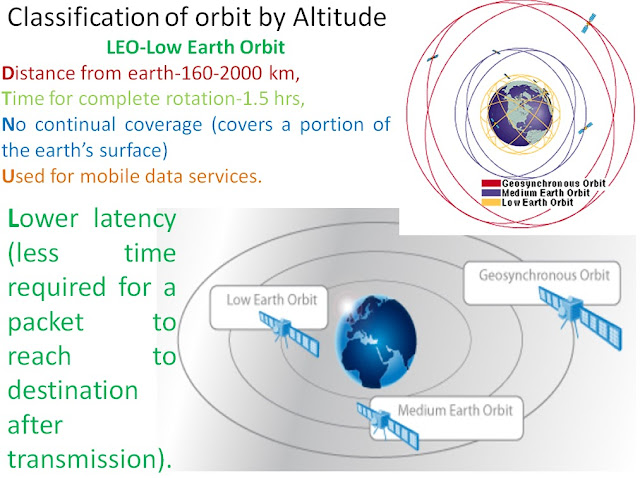 Classification of orbit by Altitude

LEO-Low Earth Orbit

Distance from earth-160-2000 km,
Time for complete rotation-1.5 hrs,
No continual coverage (covers a portion of the earth's surface)
Used for mobile data services.

Geosynchronous Orbit
Medium Earth Orbit
Low Earth Orbit

Lower latency (less time required for a packet to reach to destination after transmission).

Low Earth Orbit

Geosynchronous Orbit

Medium Earth Orbit